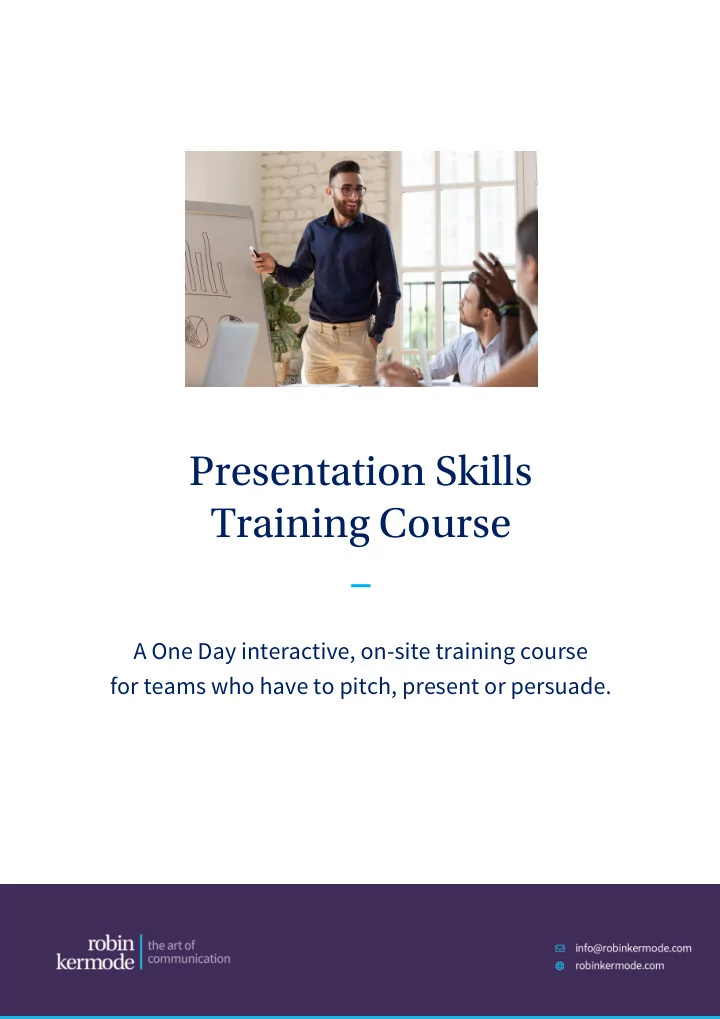 Presentation Skills
Training Course

A One Day interactive, on-site training course
for teams who have to pitch, present or persuade.

robin
kermode
the art of
communication

info@robinkermode.com
robinkermode.com